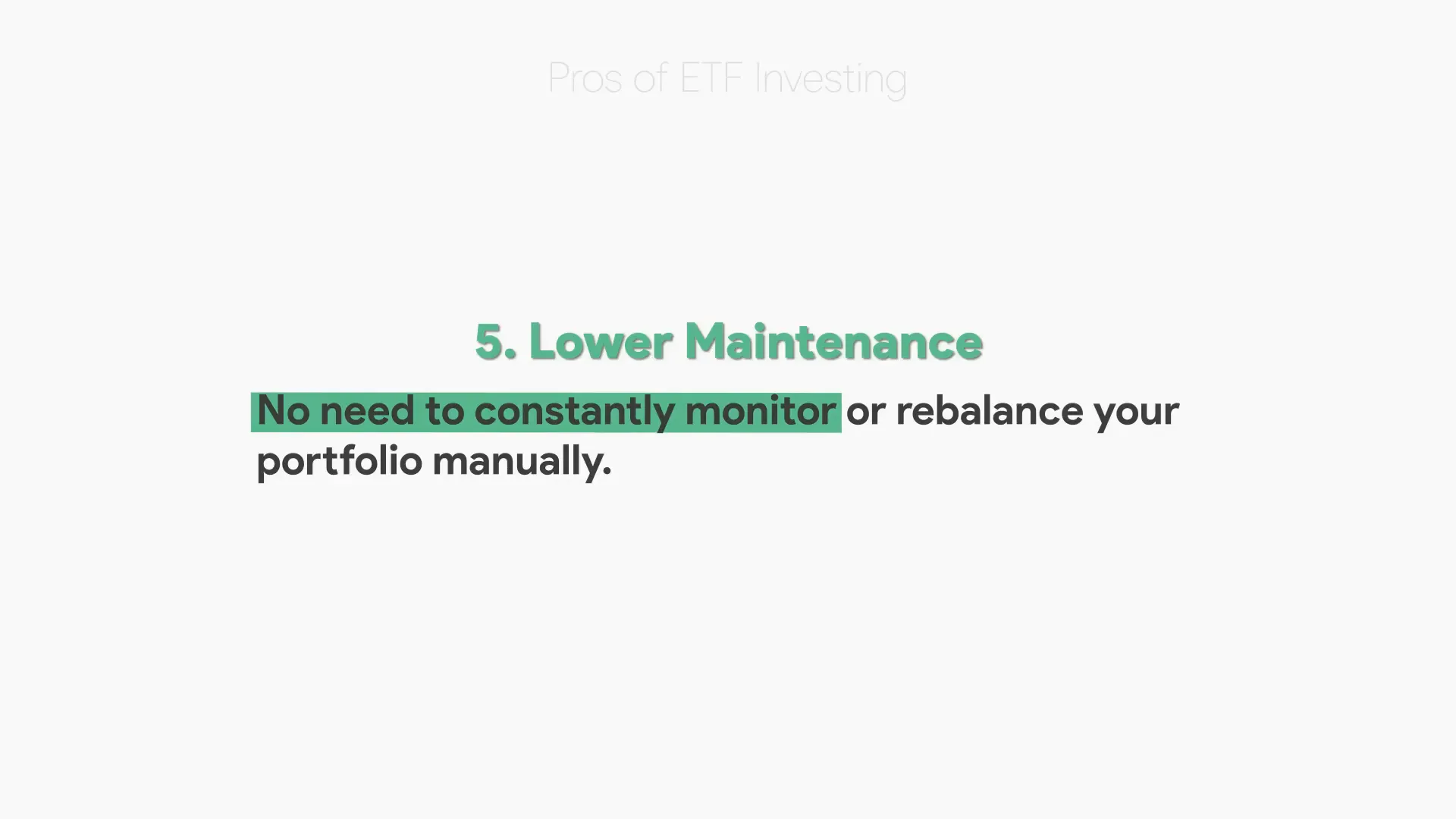 Pros of ETF Investing

5. Lower Maintenance

No need to constantly monitor or rebalance your portfolio manually.